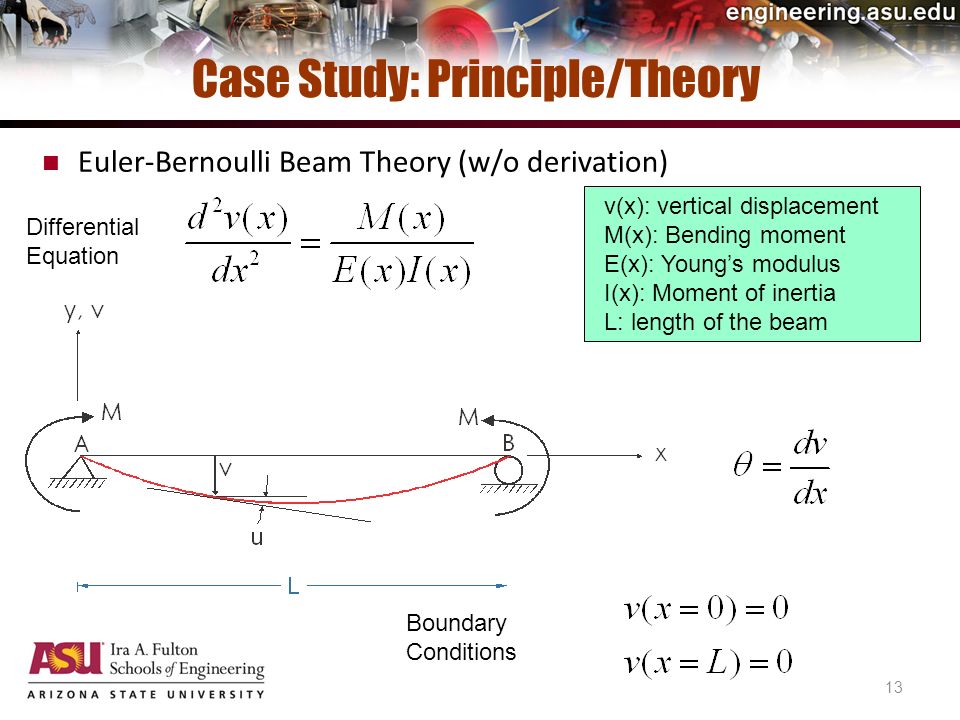 engineering.asu.edu

Case Study: Principle/Theory

Euler-Bernoulli Beam Theory (w/o derivation)

Differential Equation

$\frac{d^2v(x)}{dx^2} = \frac{M(x)}{E(x)I(x)}$

v(x): vertical displacement
M(x): Bending moment
E(x): Young's modulus
I(x): Moment of inertia
L: length of the beam

y, v

M

M

A

B

x

v

u

L

$\theta = \frac{dv}{dx}$

Boundary Conditions

$v(x=0)=0$

$v(x=L)=0$

ASU Ira A. Fulton Schools of Engineering
ARIZONA STATE UNIVERSITY

13